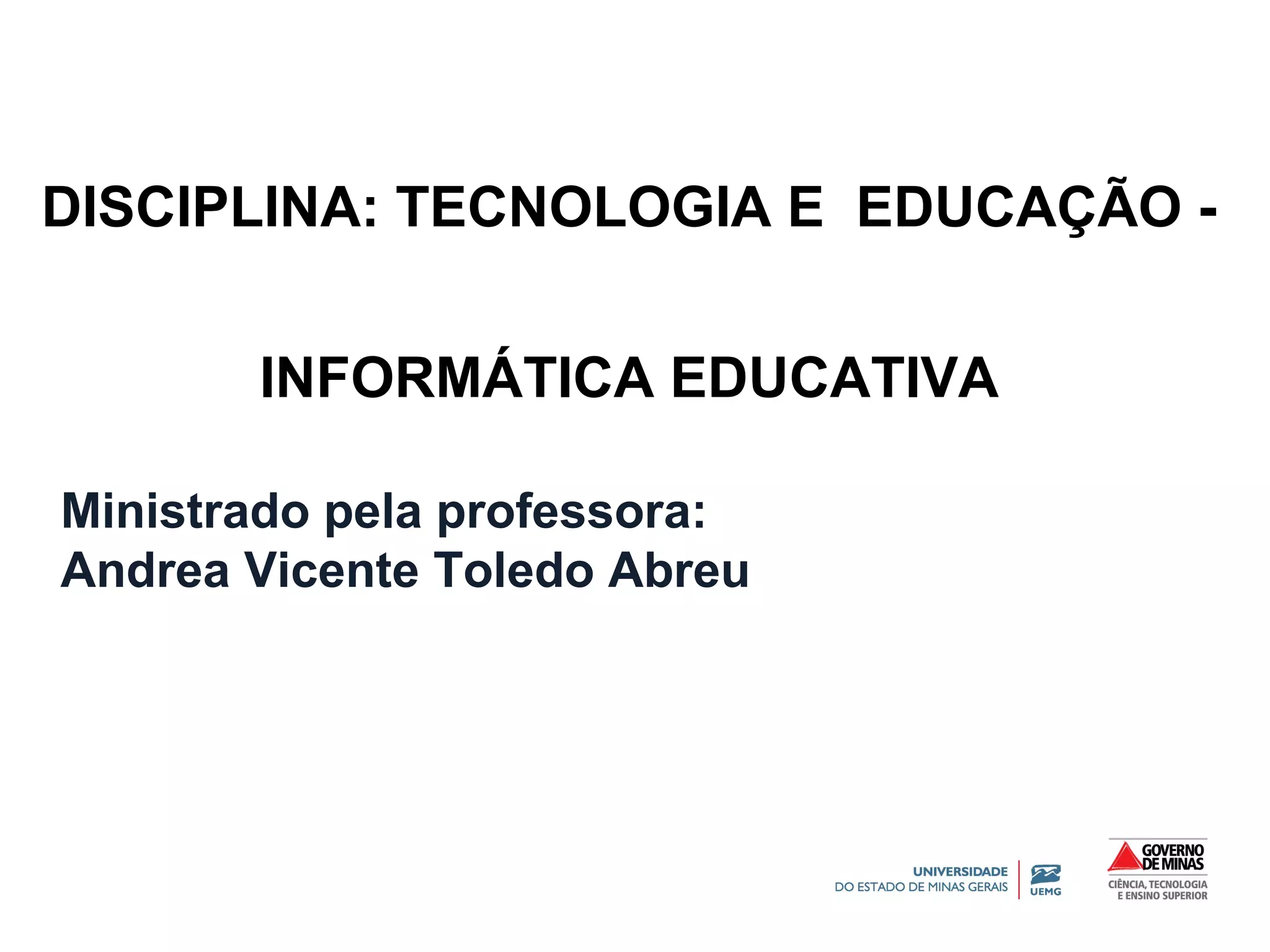 DISCIPLINA: TECNOLOGIA E EDUCAÇÃO -

INFORMÁTICA EDUCATIVA

Ministrado pela professora:
Andrea Vicente Toledo Abreu

UNIVERSIDADE
DO ESTADO DE MINAS GERAIS
UEMG

GOVERNO DE MINAS
CIÊNCIA, TECNOLOGIA E ENSINO SUPERIOR